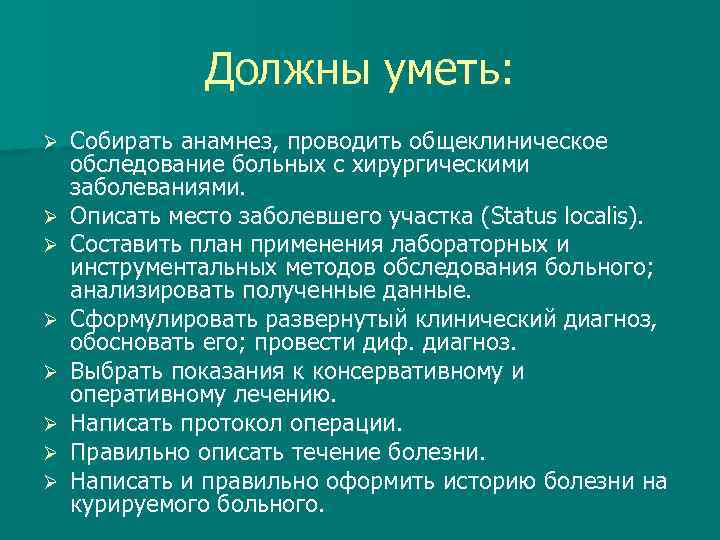 Должны уметь:

➢ Собирать анамнез, проводить общеклиническое обследование больных с хирургическими заболеваниями.
➢ Описать место заболевшего участка (Status localis).
➢ Составить план применения лабораторных и инструментальных методов обследования больного; анализировать полученные данные.
➢ Сформулировать развернутый клинический диагноз, обосновать его; провести диф. диагноз.
➢ Выбрать показания к консервативному и оперативному лечению.
➢ Написать протокол операции.
➢ Правильно описать течение болезни.
➢ Написать и правильно оформить историю болезни на курируемого больного.